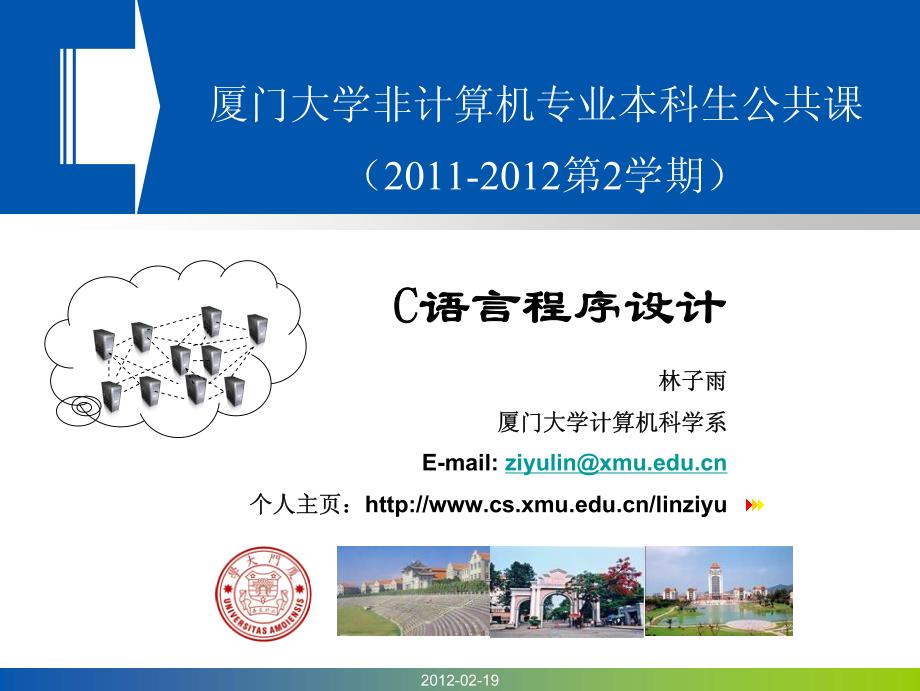 厦门大学非计算机专业本科生公共课

（2011-2012第2学期）

C语言程序设计

林子雨

厦门大学计算机科学系

E-mail: ziyulin@xmu.edu.cn

个人主页：http://www.cs.xmu.edu.cn/linziyu

厦门大学

UNIVERSITAS AMOIENSIS

2012-02-19